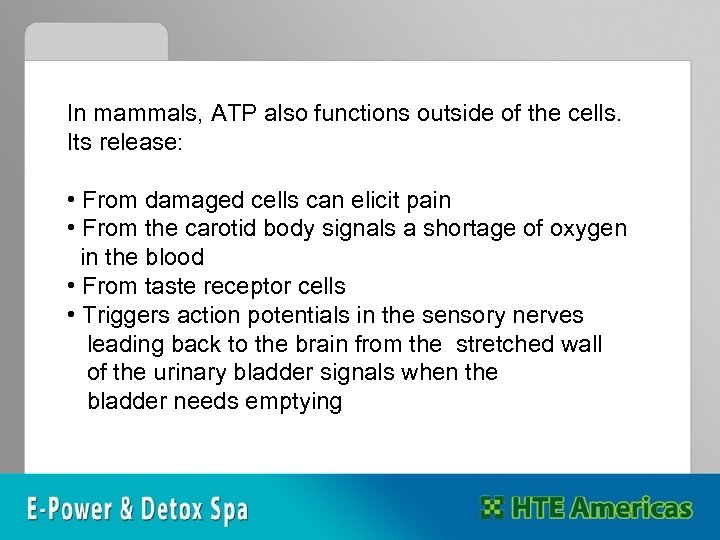 In mammals, ATP also functions outside of the cells. Its release:

• From damaged cells can elicit pain
• From the carotid body signals a shortage of oxygen in the blood
• From taste receptor cells
• Triggers action potentials in the sensory nerves leading back to the brain from the stretched wall of the urinary bladder signals when the bladder needs emptying

E-Power & Detox Spa

HTE Americas